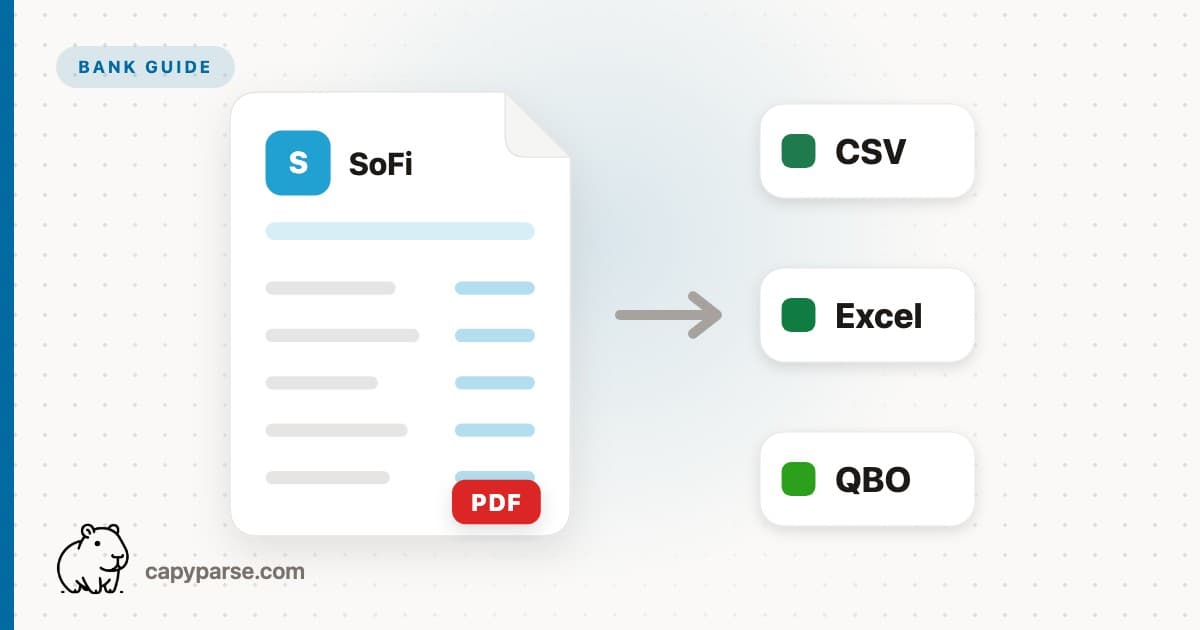 BANK GUIDE

S SoFi

PDF

CSV

Excel

QBO

capyparse.com